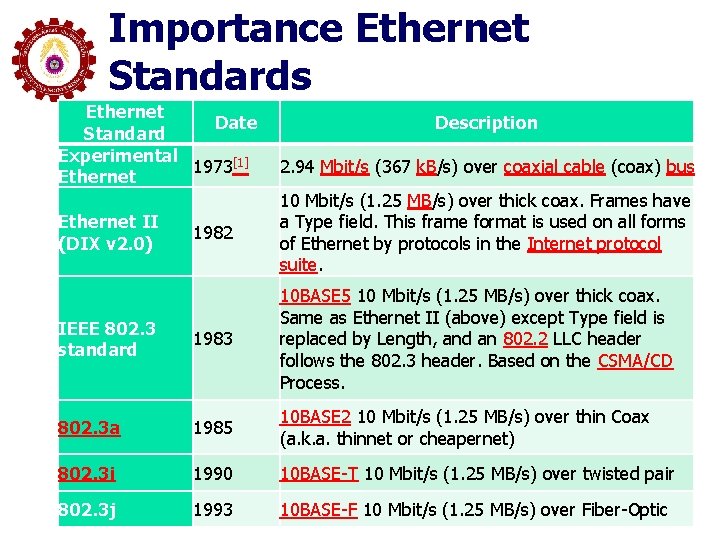 Importance Ethernet Standards

| Ethernet Standard | Date | Description |
|---|---|---|
| Experimental Ethernet | 1973[1] | 2.94 Mbit/s (367 kB/s) over coaxial cable (coax) bus |
| Ethernet II (DIX v2.0) | 1982 | 10 Mbit/s (1.25 MB/s) over thick coax. Frames have a Type field. This frame format is used on all forms of Ethernet by protocols in the Internet protocol suite. |
| IEEE 802.3 standard | 1983 | 10BASE5 10 Mbit/s (1.25 MB/s) over thick coax. Same as Ethernet II (above) except Type field is replaced by Length, and an 802.2 LLC header follows the 802.3 header. Based on the CSMA/CD Process. |
| 802.3a | 1985 | 10BASE2 10 Mbit/s (1.25 MB/s) over thin Coax (a.k.a. thinnet or cheapernet) |
| 802.3i | 1990 | 10BASE-T 10 Mbit/s (1.25 MB/s) over twisted pair |
| 802.3j | 1993 | 10BASE-F 10 Mbit/s (1.25 MB/s) over Fiber-Optic |